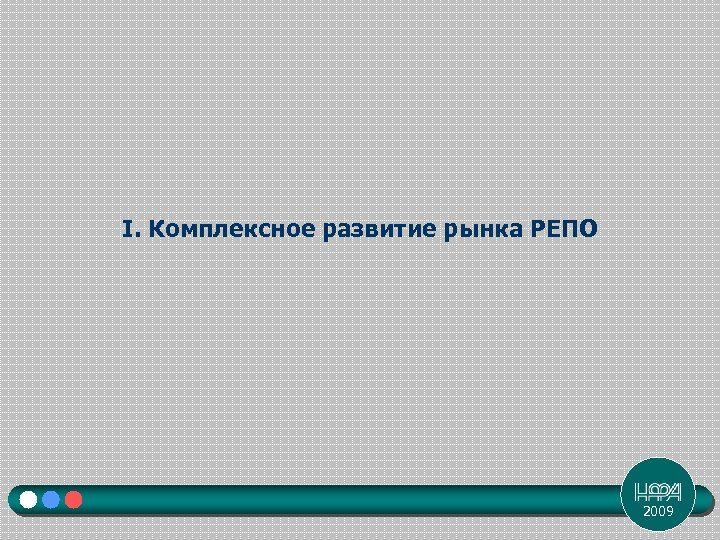 I. Комплексное развитие рынка РЕПО

НФА
2009